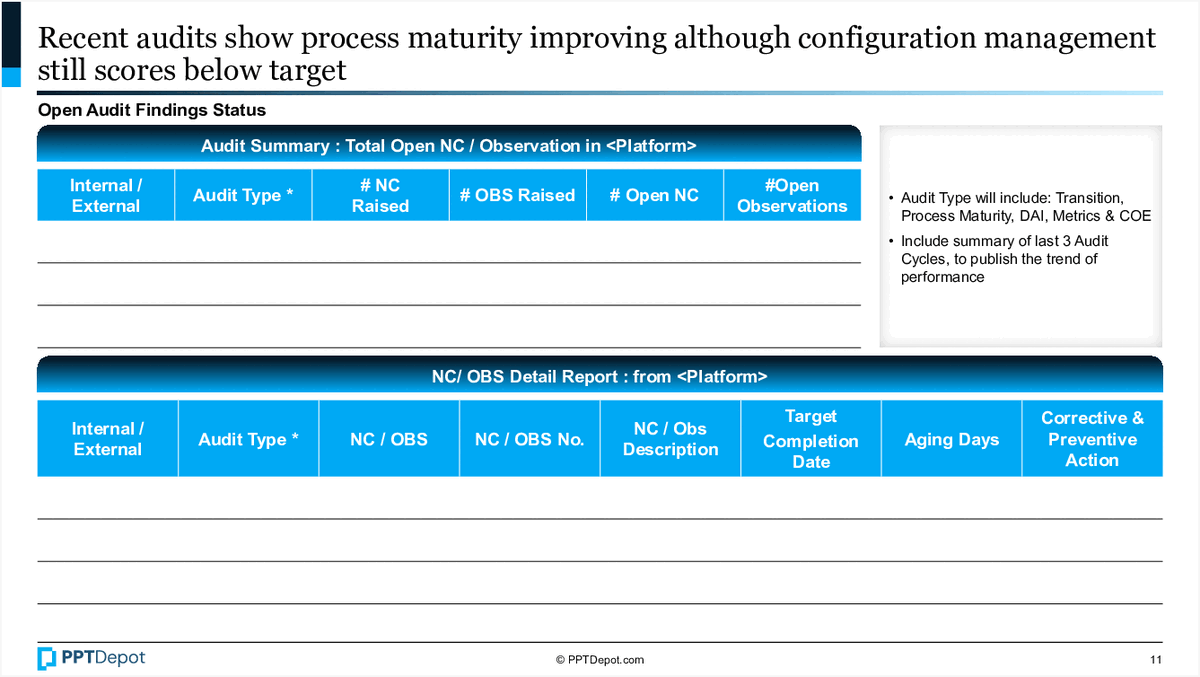 Recent audits show process maturity improving although configuration management still scores below target

Open Audit Findings Status

Audit Summary : Total Open NC / Observation in <Platform>

| Internal / External | Audit Type * | # NC Raised | # OBS Raised | # Open NC | #Open Observations |
|---|---|---|---|---|---|
| | | | | | |
| | | | | | |
| | | | | | |

• Audit Type will include: Transition, Process Maturity, DAI, Metrics & COE
• Include summary of last 3 Audit Cycles, to publish the trend of performance

NC/ OBS Detail Report : from <Platform>

| Internal / External | Audit Type * | NC / OBS | NC / OBS No. | NC / Obs Description | Target Completion Date | Aging Days | Corrective & Preventive Action |
|---|---|---|---|---|---|---|---|
| | | | | | | | |
| | | | | | | | |
| | | | | | | | |

PPTDepot

© PPTDepot.com

11